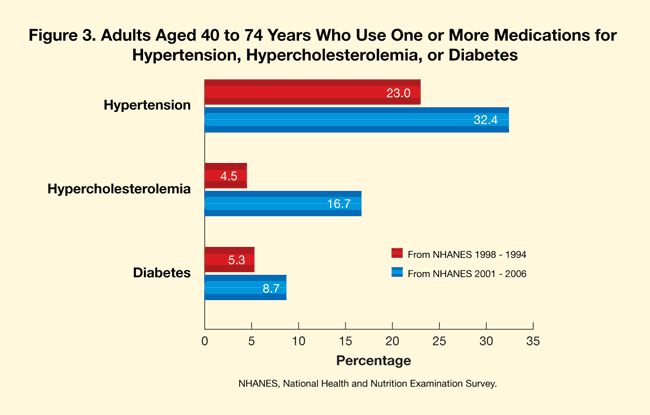 Figure 3. Adults Aged 40 to 74 Years Who Use One or More Medications for Hypertension, Hypercholesterolemia, or Diabetes

Hypertension
23.0
32.4

Hypercholesterolemia
4.5
16.7

Diabetes
5.3
8.7

From NHANES 1998 - 1994
From NHANES 2001 - 2006

0 5 10 15 20 25 30 35

Percentage

NHANES, National Health and Nutrition Examination Survey.